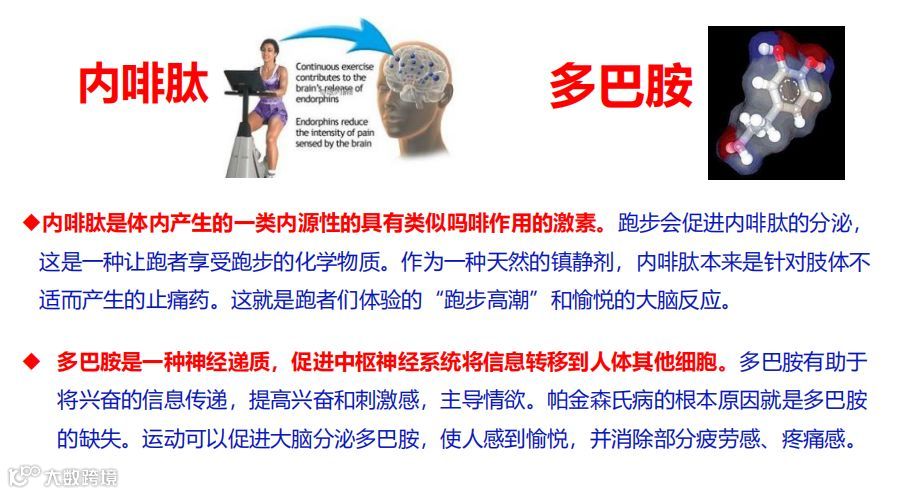 内啡肽

Continuous exercise contributes to the brain's release of endorphins

Endorphins reduce the intensity of pain sensed by the brain

多巴胺

◆内啡肽是体内产生的一类内源性的具有类似吗啡作用的激素。跑步会促进内啡肽的分泌，这是一种让跑者享受跑步的化学物质。作为一种天然的镇静剂，内啡肽本来是针对肢体不适而产生的止痛药。这就是跑者们体验的“跑步高潮”和愉悦的大脑反应。

◆ 多巴胺是一种神经递质，促进中枢神经系统将信息转移到人体其他细胞。多巴胺有助于将兴奋的信息传递，提高兴奋和刺激感，主导情欲。帕金森氏病的根本原因就是多巴胺的缺失。运动可以促进大脑分泌多巴胺，使人感到愉悦，并消除部分疲劳感、疼痛感。

大数跨境